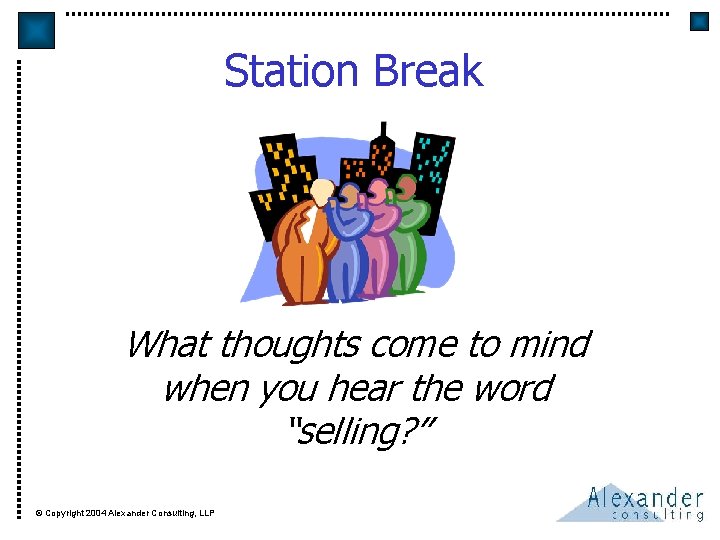 Station Break

What thoughts come to mind when you hear the word "selling?"

© Copyright 2004 Alexander Consulting, LLP

Alexander consulting